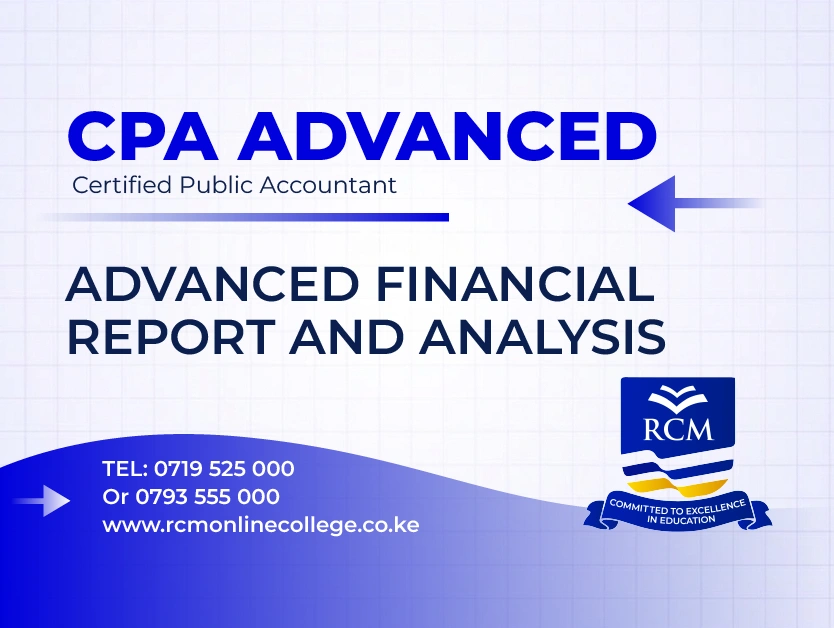 CPA ADVANCED
Certified Public Accountant

ADVANCED FINANCIAL REPORT AND ANALYSIS

RCM
COMMITTED TO EXCELLENCE IN EDUCATION

TEL: 0719 525 000
Or 0793 555 000
www.rcmonlinecollege.co.ke